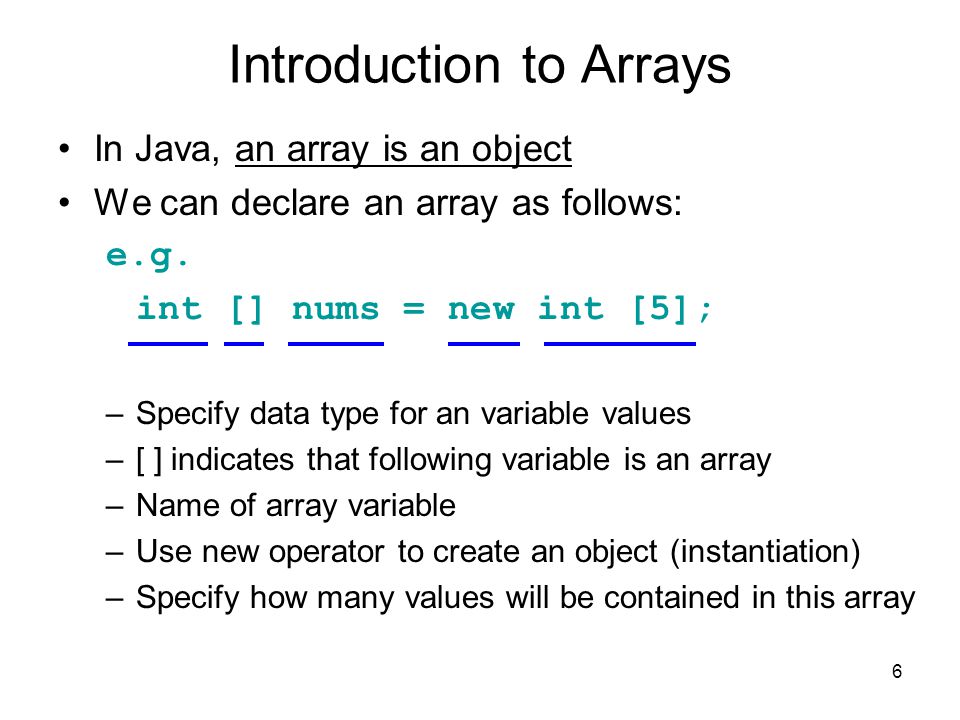 Introduction to Arrays

• In Java, an array is an object
• We can declare an array as follows:

e.g.

int [] nums = new int [5];

– Specify data type for an variable values
– [ ] indicates that following variable is an array
– Name of array variable
– Use new operator to create an object (instantiation)
– Specify how many values will be contained in this array

6